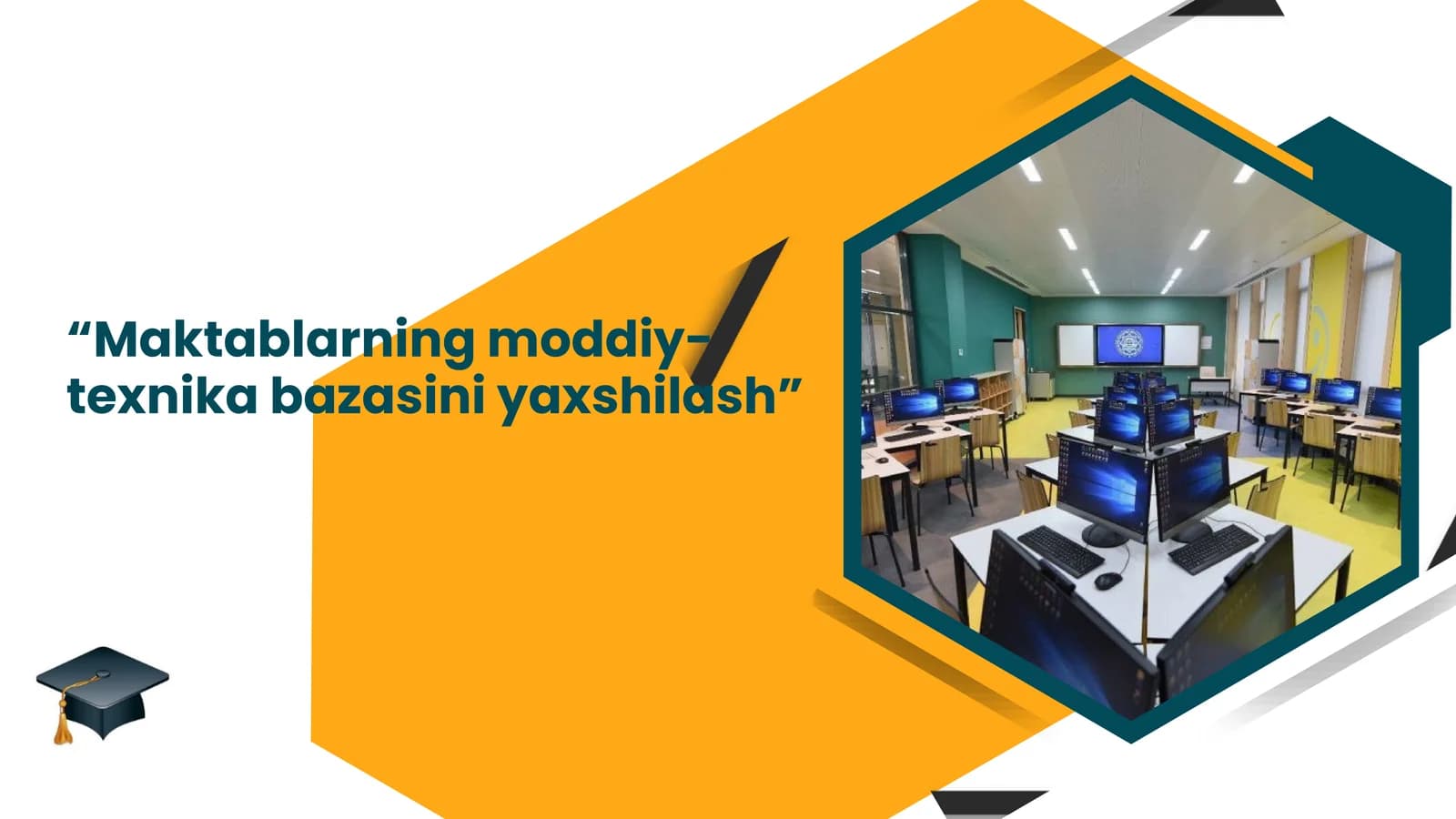 “Maktablarning moddiy-texnika bazasini yaxshilash”